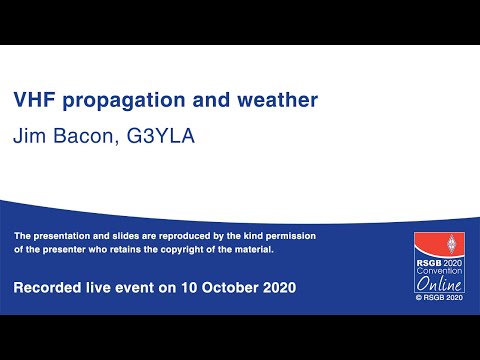 VHF propagation and weather

Jim Bacon, G3YLA

The presentation and slides are reproduced by the kind permission of the presenter who retains the copyright of the material.

Recorded live event on 10 October 2020

RSGB 2020 Convention Online
© RSGB 2020